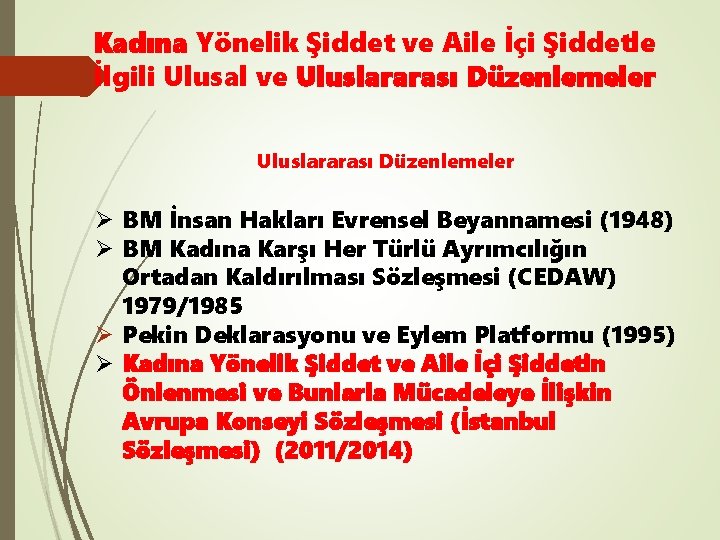 Kadına Yönelik Şiddet ve Aile İçi Şiddetle İlgili Ulusal ve Uluslararası Düzenlemeler

Uluslararası Düzenlemeler

➢ BM İnsan Hakları Evrensel Beyannamesi (1948)
➢ BM Kadına Karşı Her Türlü Ayrımcılığın Ortadan Kaldırılması Sözleşmesi (CEDAW) 1979/1985
➢ Pekin Deklarasyonu ve Eylem Platformu (1995)
➢ Kadına Yönelik Şiddet ve Aile İçi Şiddetin Önlenmesi ve Bunlarla Mücadeleye İlişkin Avrupa Konseyi Sözleşmesi (İstanbul Sözleşmesi) (2011/2014)